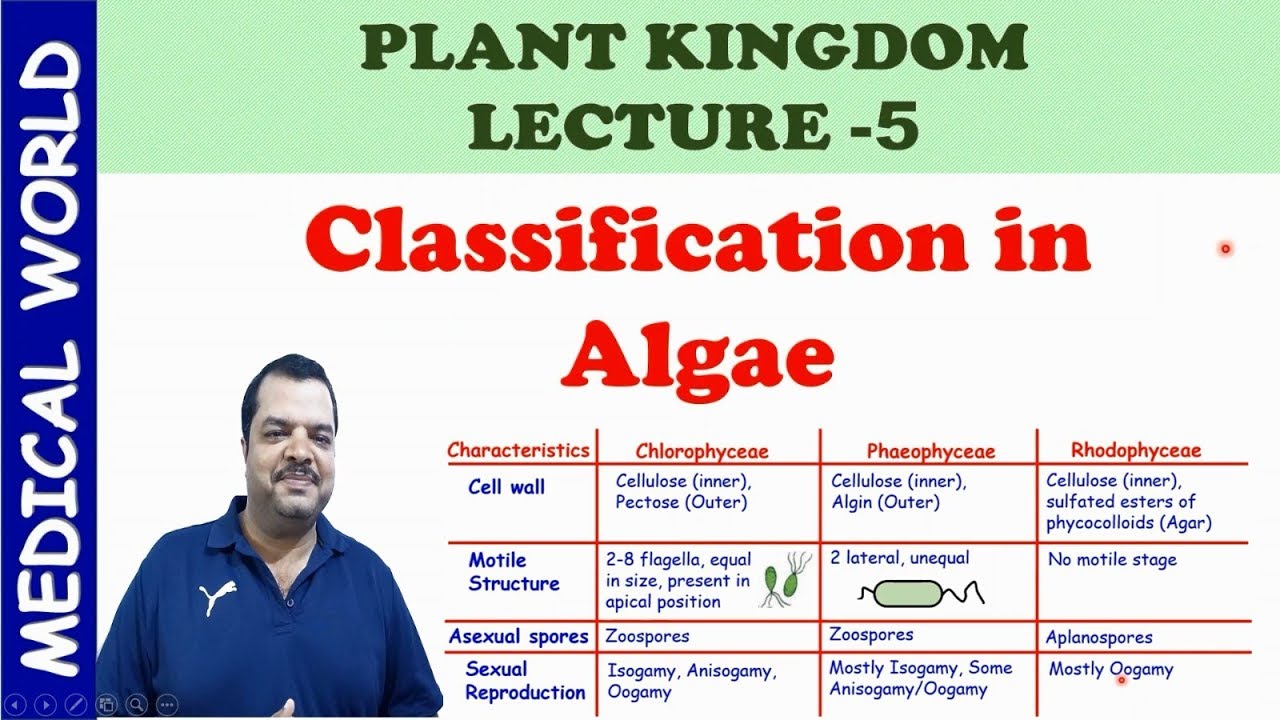 MEDICAL WORLD

PLANT KINGDOM
LECTURE -5

Classification in Algae

| Characteristics | Chlorophyceae | Phaeophyceae | Rhodophyceae |
|---|---|---|---|
| Cell wall | Cellulose (inner), Pectose (Outer) | Cellulose (inner), Algin (Outer) | Cellulose (inner), sulfated esters of phycocolloids (Agar) |
| Motile Structure | 2-8 flagella, equal in size, present in apical position | 2 lateral, unequal | No motile stage |
| Asexual spores | Zoospores | Zoospores | Aplanospores |
| Sexual Reproduction | Isogamy, Anisogamy, Oogamy | Mostly Isogamy, Some Anisogamy/Oogamy | Mostly Oogamy |